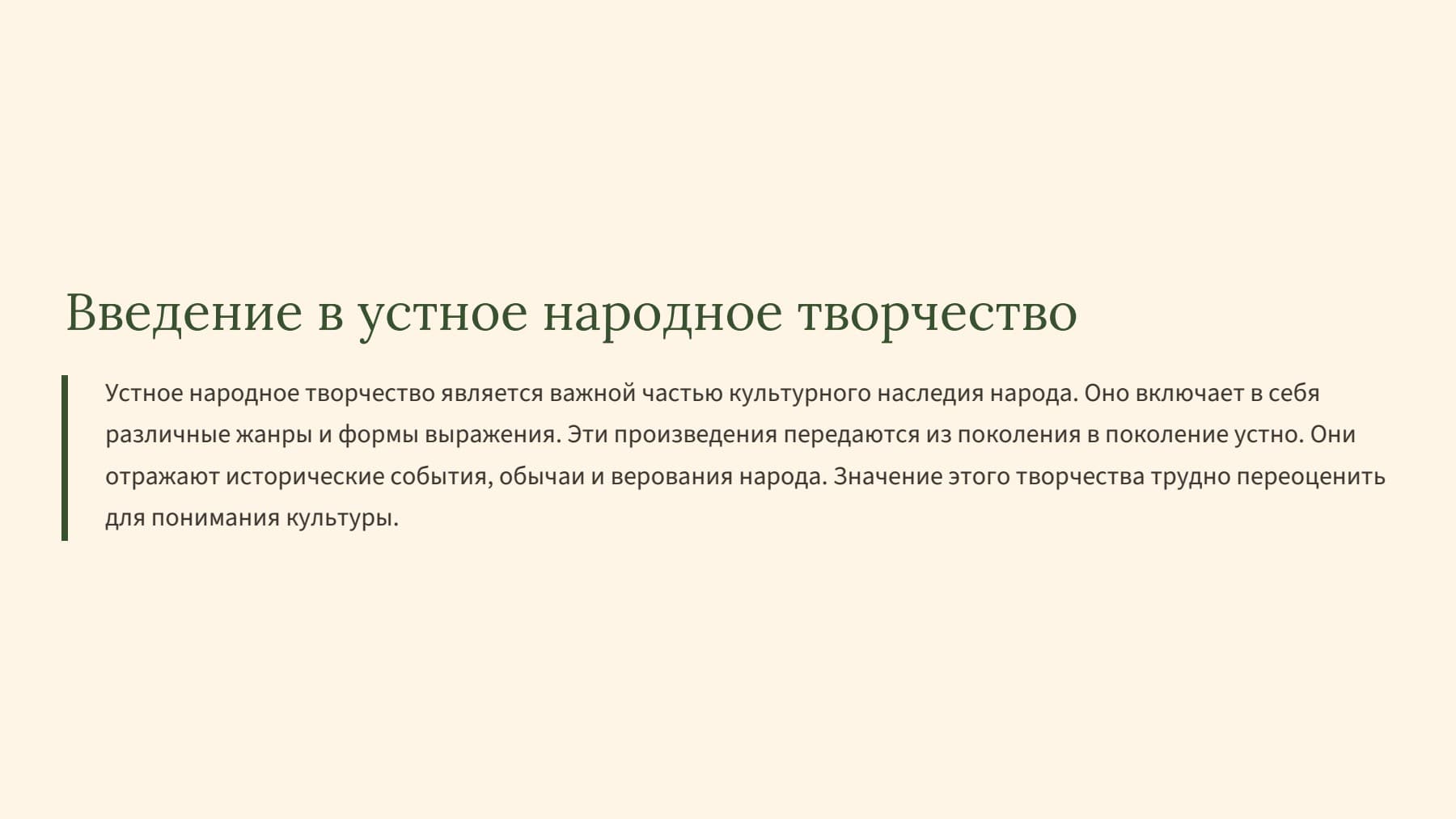 Введение в устное народное творчество

Устное народное творчество является важной частью культурного наследия народа. Оно включает в себя различные жанры и формы выражения. Эти произведения передаются из поколения в поколение устно. Они отражают исторические события, обычаи и верования народа. Значение этого творчества трудно переоценить для понимания культуры.